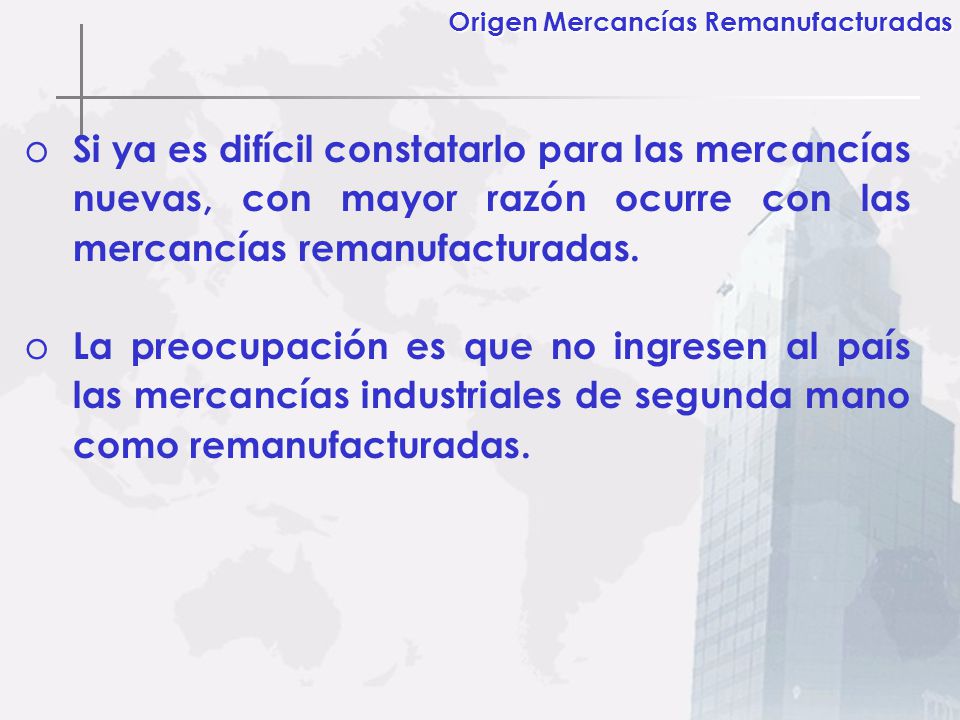 Origen Mercancías Remanufacturadas

o Si ya es difícil constatarlo para las mercancías nuevas, con mayor razón ocurre con las mercancías remanufacturadas.

o La preocupación es que no ingresen al país las mercancías industriales de segunda mano como remanufacturadas.